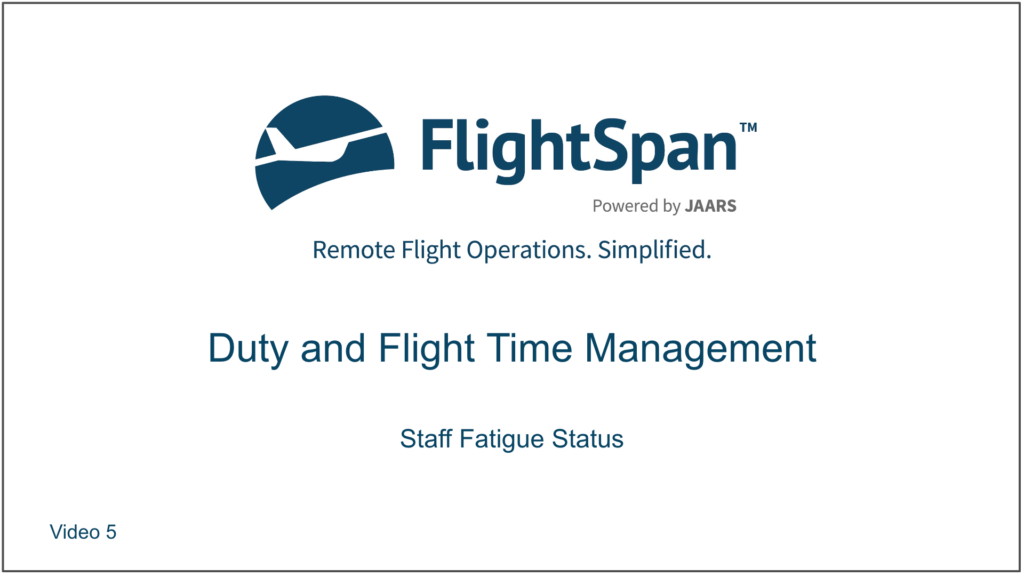 FlightSpan™
Powered by JAARS

Remote Flight Operations. Simplified.

Duty and Flight Time Management

Staff Fatigue Status

Video 5